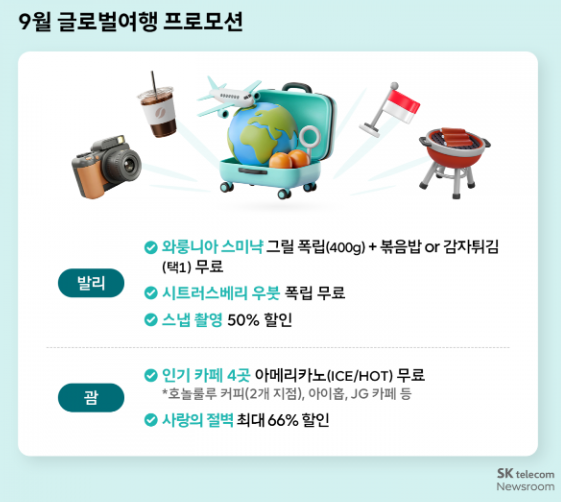 9월 글로벌여행 프로모션

발리

와룽니아 스미냑 그릴 폭립(400g) + 볶음밥 or 감자튀김 (택1) 무료

시트러스베리 우붓 폭립 무료

스냅 촬영 50% 할인

괌

인기 카페 4곳 아메리카노(ICE/HOT) 무료
*호놀룰루 커피(2개 지점), 아이홉, JG 카페 등

사랑의 절벽 최대 66% 할인

SK telecom
Newsroom